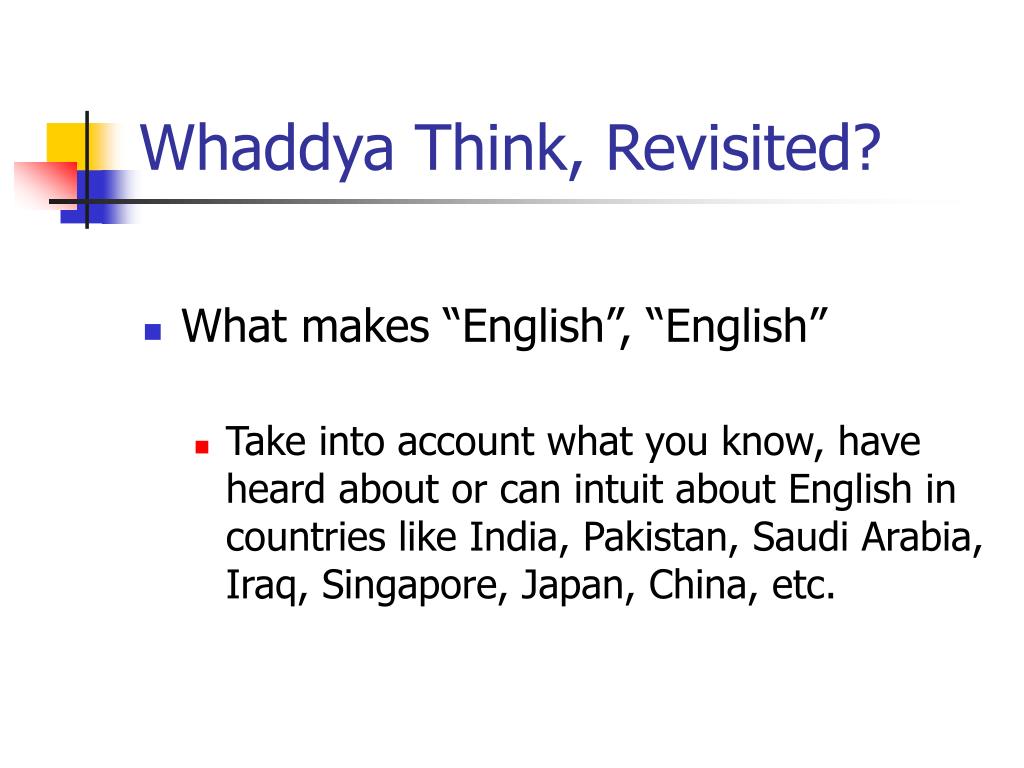 Whaddya Think, Revisited?

What makes “English”, “English”

Take into account what you know, have heard about or can intuit about English in countries like India, Pakistan, Saudi Arabia, Iraq, Singapore, Japan, China, etc.